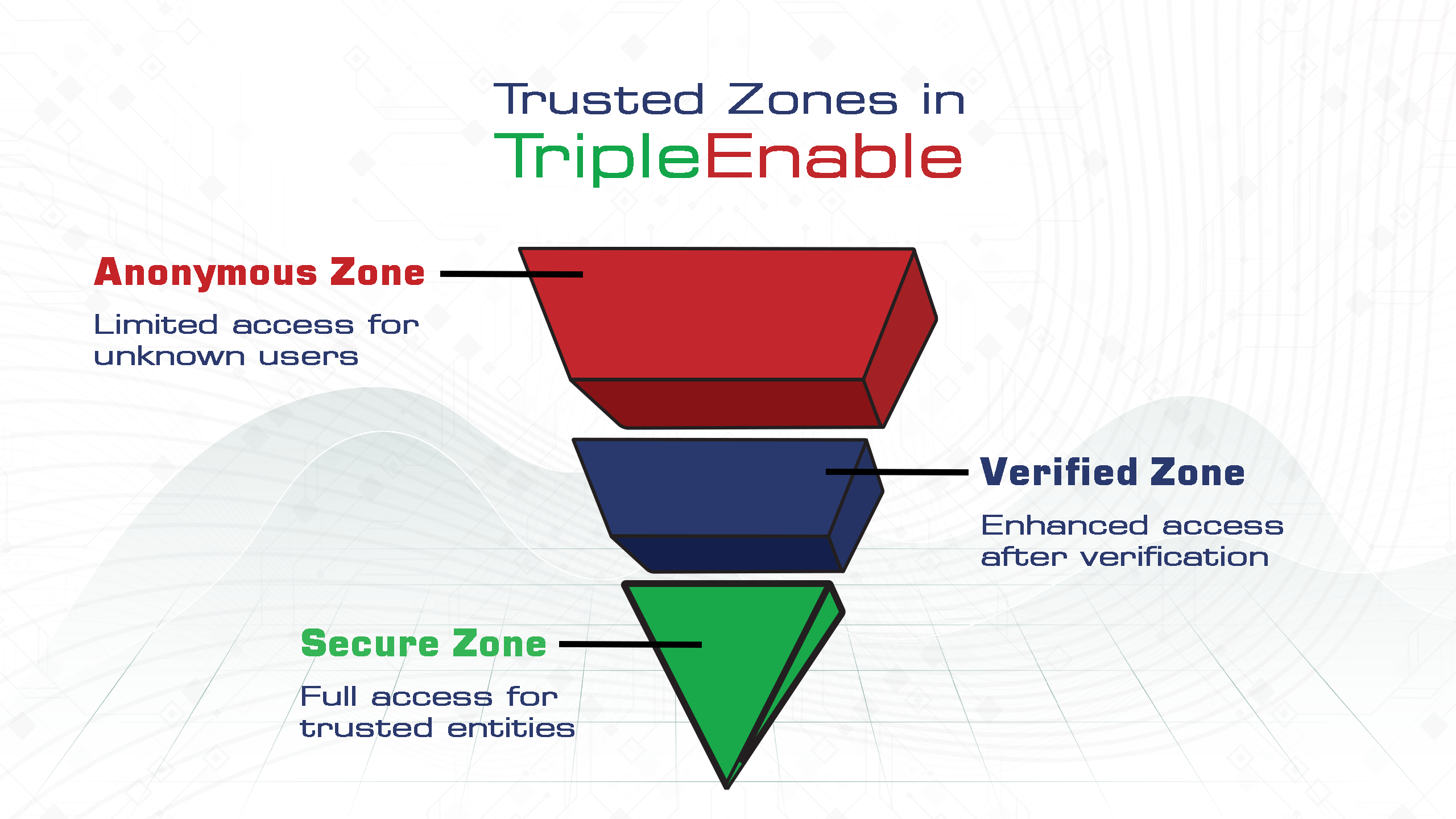 Trusted Zones in TripleEnable

Anonymous Zone

Limited access for unknown users

Verified Zone

Enhanced access after verification

Secure Zone

Full access for trusted entities